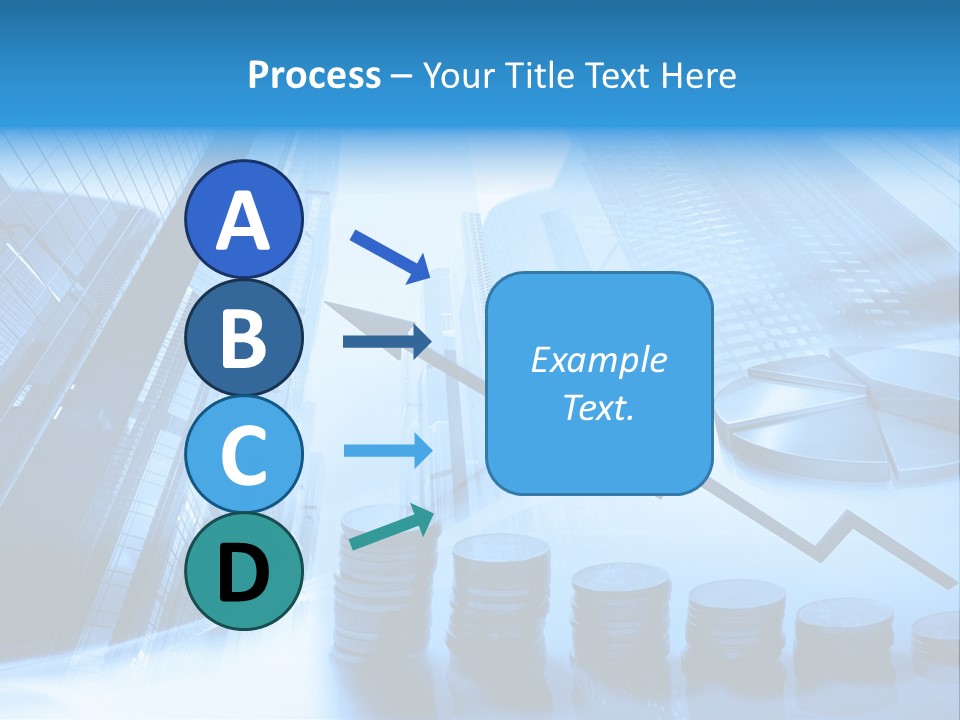 Process – Your Title Text Here

A

B

C

D

Example Text.